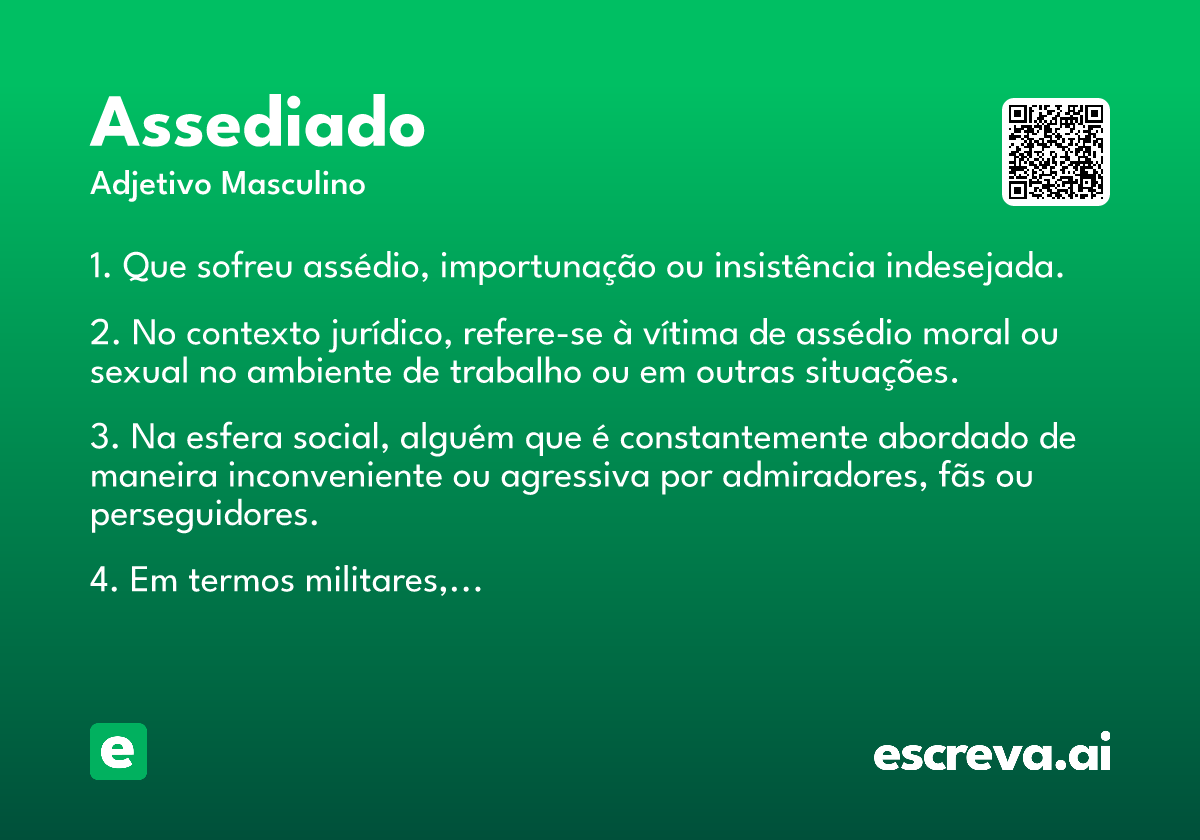 Assediado
Adjetivo Masculino

1. Que sofreu assédio, importunação ou insistência indesejada.

2. No contexto jurídico, refere-se à vítima de assédio moral ou sexual no ambiente de trabalho ou em outras situações.

3. Na esfera social, alguém que é constantemente abordado de maneira inconveniente ou agressiva por admiradores, fãs ou perseguidores.

4. Em termos militares,...

e

escreva.ai